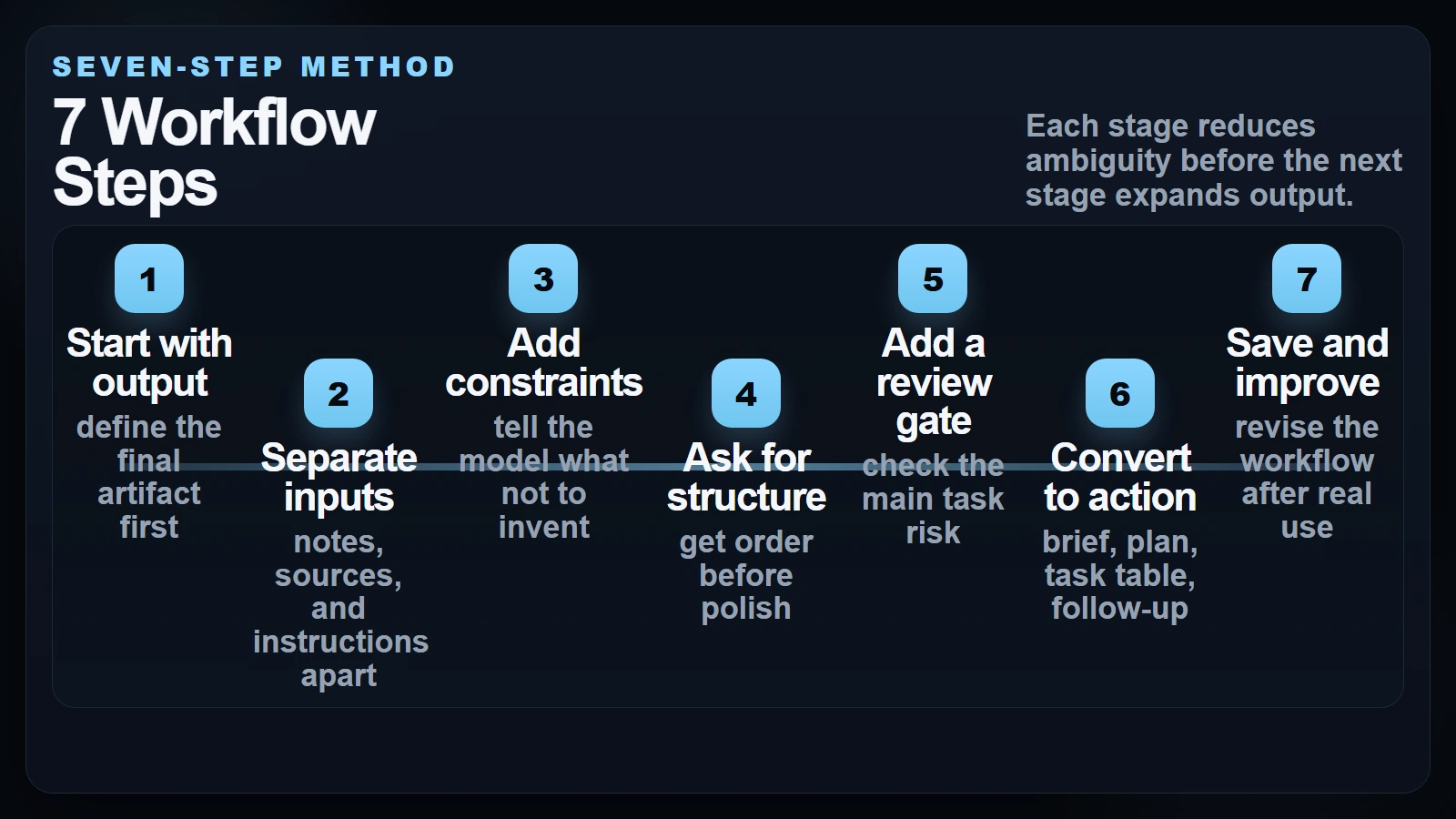 SEVEN-STEP METHOD

7 Workflow Steps

Each stage reduces ambiguity before the next stage expands output.

1
Start with output
define the final artifact first

2
Separate inputs
notes, sources, and instructions apart

3
Add constraints
tell the model what not to invent

4
Ask for structure
get order before polish

5
Add a review gate
check the main task risk

6
Convert to action
brief, plan, task table, follow-up

7
Save and improve
revise the workflow after real use